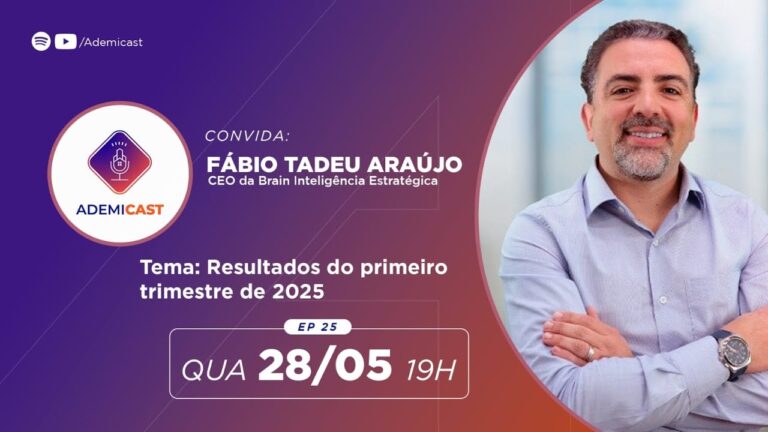 /Ademicast

ADEMICAST

CONVIDA:
FÁBIO TADEU ARAÚJO
CEO da Brain Inteligência Estratégica

Tema: Resultados do primeiro trimestre de 2025

EP 25
QUA 28/05 19H